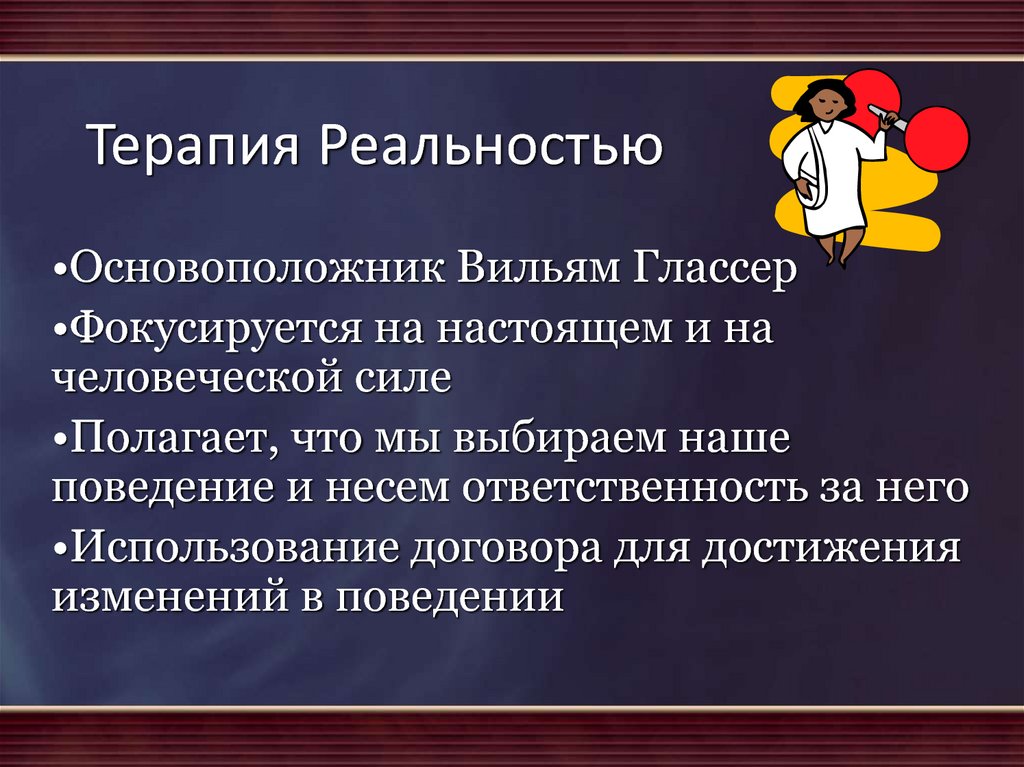 Терапия Реальностью

•Основоположник Вильям Глассер

•Фокусируется на настоящем и на человеческой силе

•Полагает, что мы выбираем наше поведение и несем ответственность за него

•Использование договора для достижения изменений в поведении